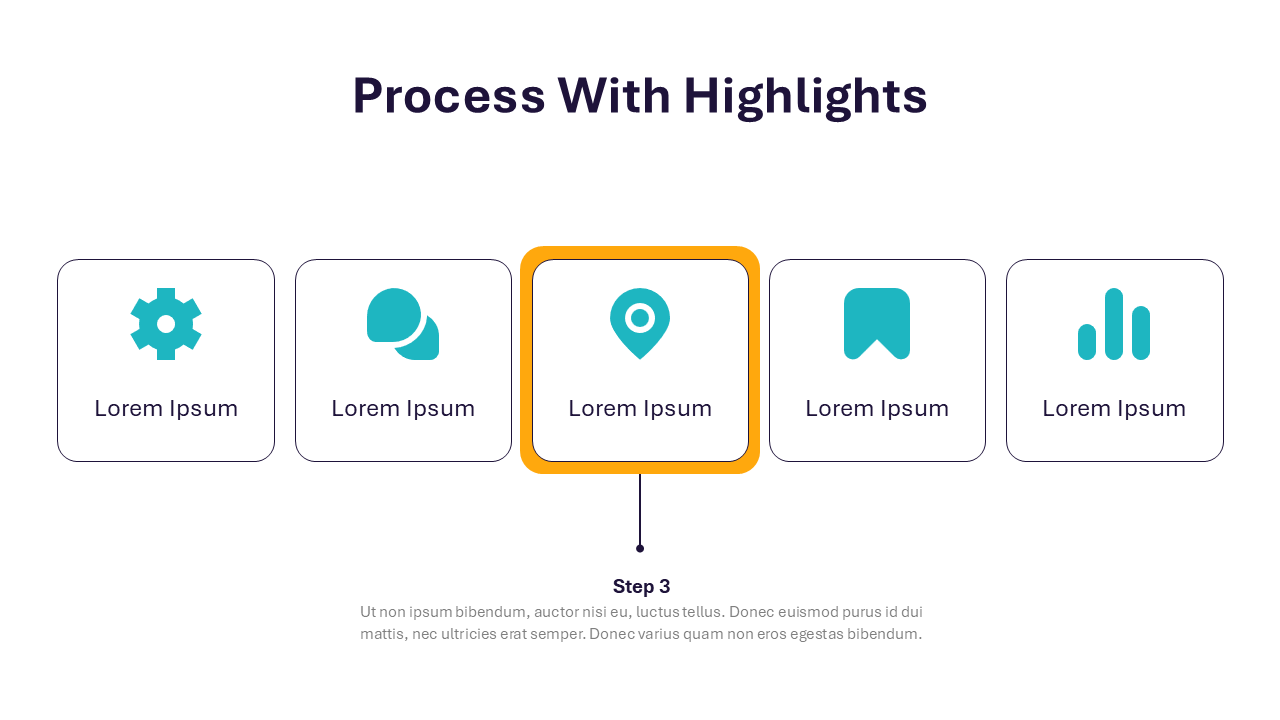 Process With Highlights

Lorem Ipsum

Lorem Ipsum

Lorem Ipsum

Lorem Ipsum

Lorem Ipsum

Step 3

Ut non ipsum bibendum, auctor nisi eu, luctus tellus. Donec euismod purus id dui mattis, nec ultricies erat semper. Donec varius quam non eros egestas bibendum.